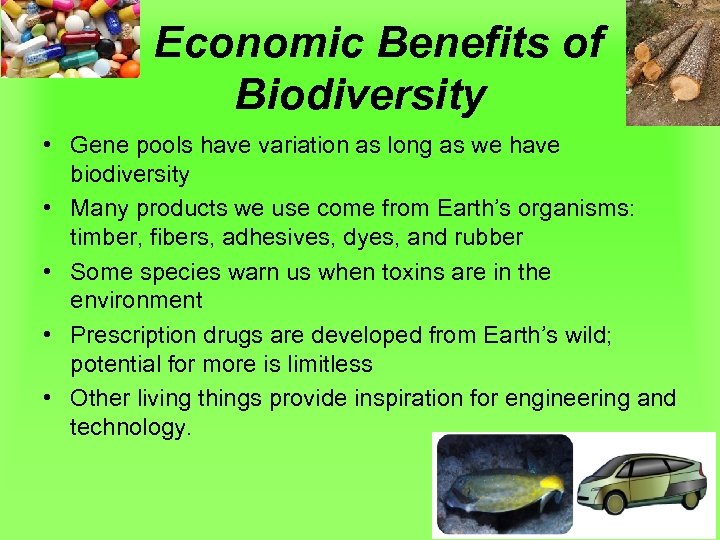 Economic Benefits of Biodiversity

• Gene pools have variation as long as we have biodiversity
• Many products we use come from Earth's organisms: timber, fibers, adhesives, dyes, and rubber
• Some species warn us when toxins are in the environment
• Prescription drugs are developed from Earth's wild; potential for more is limitless
• Other living things provide inspiration for engineering and technology.